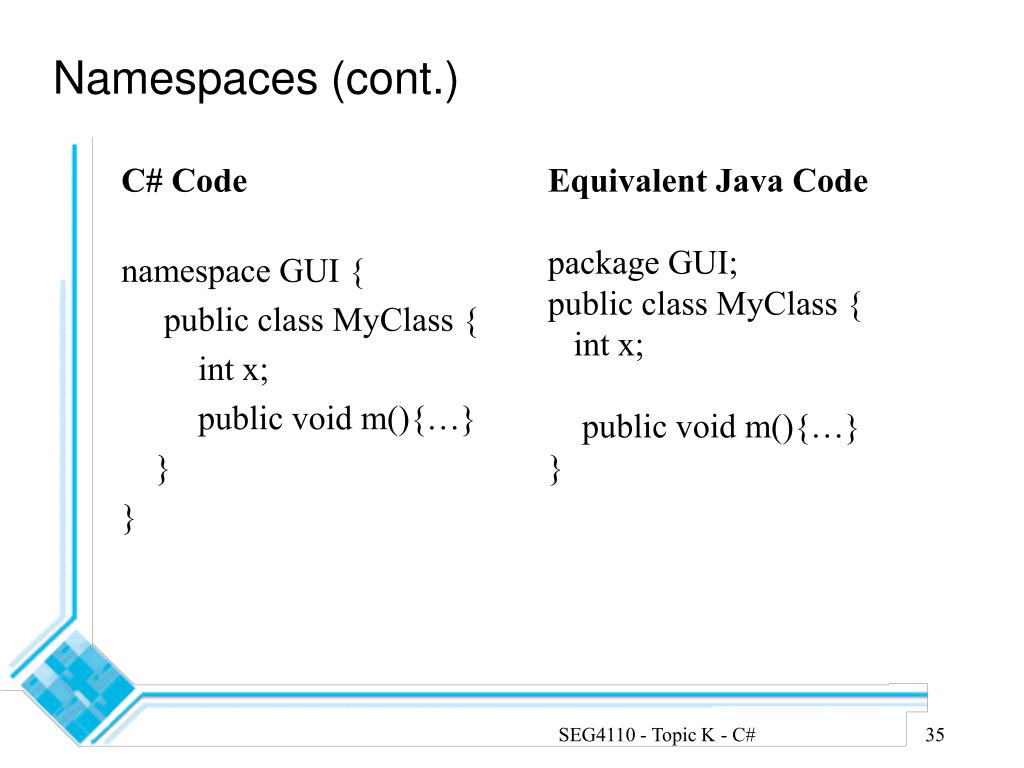 Namespaces (cont.)

C# Code

namespace GUI {
public class MyClass {
int x;
public void m(){…}
}
}

Equivalent Java Code

package GUI;
public class MyClass {
int x;

public void m(){…}
}

SEG4110 - Topic K - C#

35